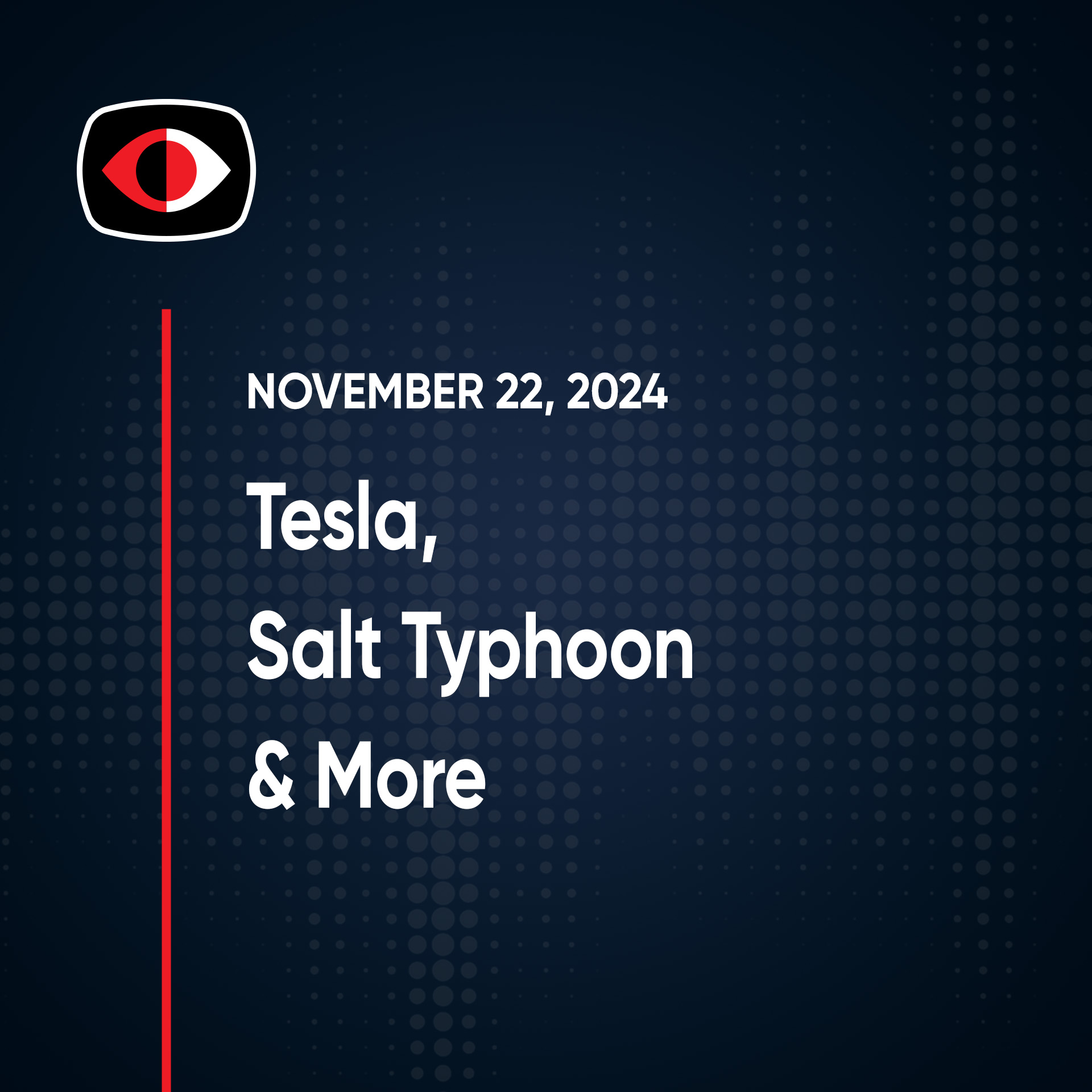 NOVEMBER 22, 2024

Tesla,
Salt Typhoon
& More